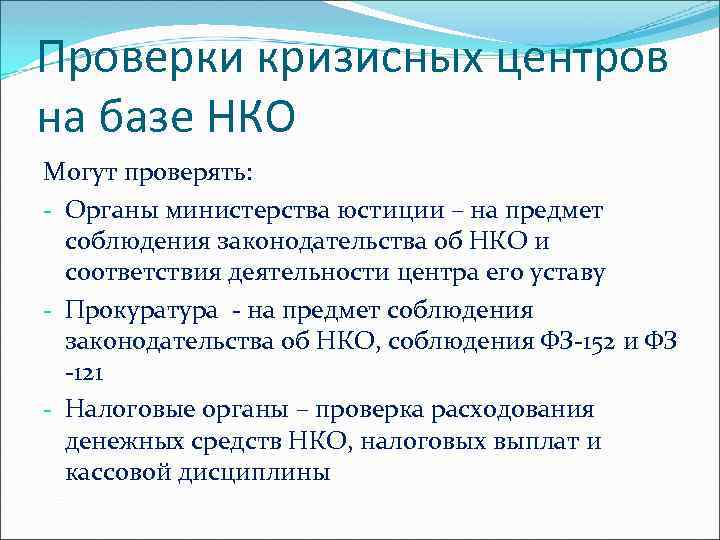 Проверки кризисных центров на базе НКО

Могут проверять:

- Органы министерства юстиции – на предмет соблюдения законодательства об НКО и соответствия деятельности центра его уставу
- Прокуратура - на предмет соблюдения законодательства об НКО, соблюдения ФЗ-152 и ФЗ -121
- Налоговые органы – проверка расходования денежных средств НКО, налоговых выплат и кассовой дисциплины